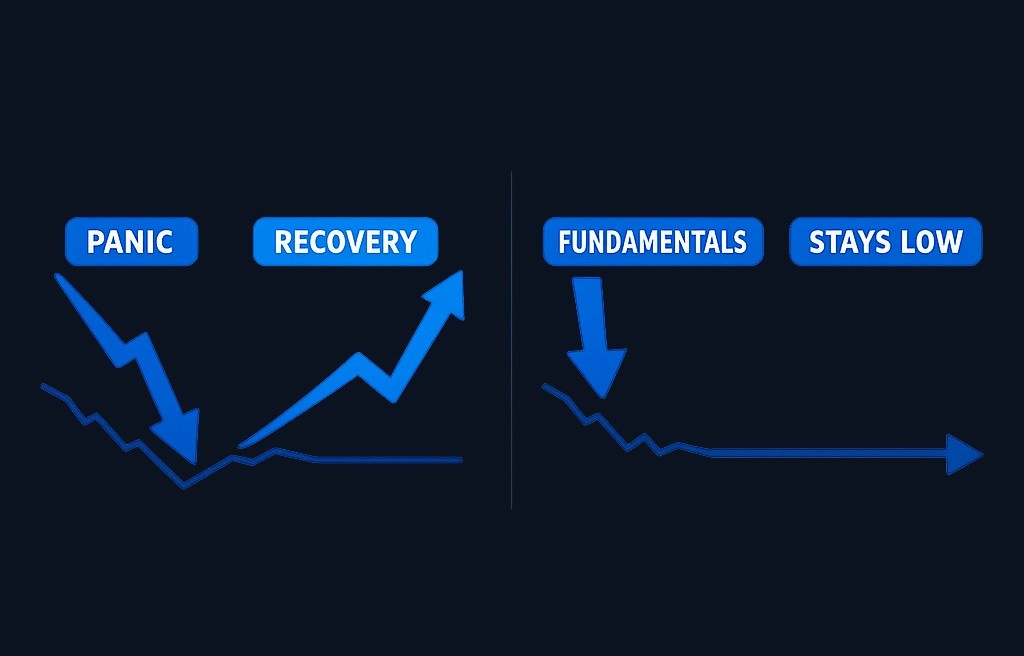 PANIC

RECOVERY

FUNDAMENTALS

STAYS LOW